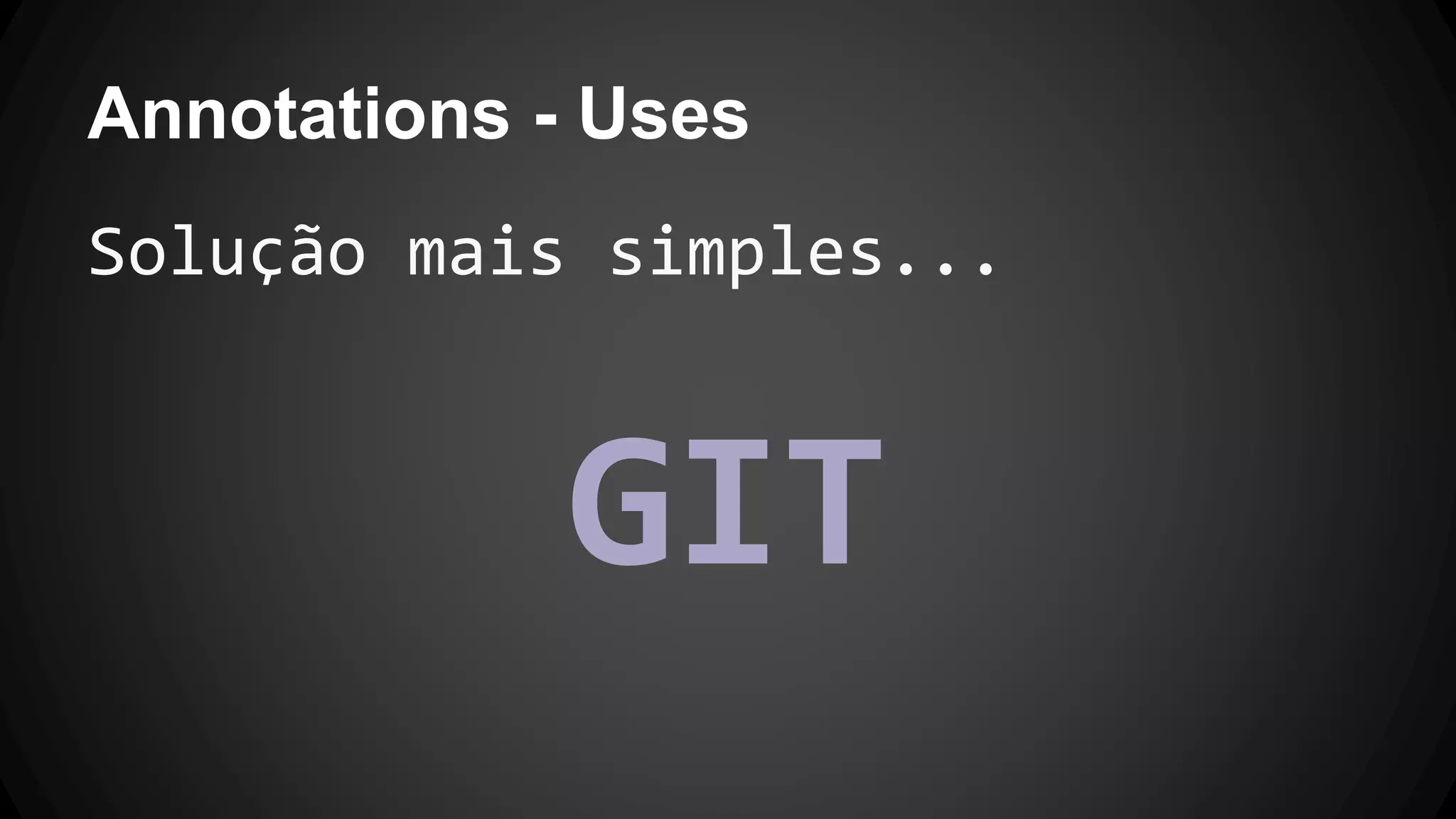 Annotations - Uses

Solução mais simples...

GIT